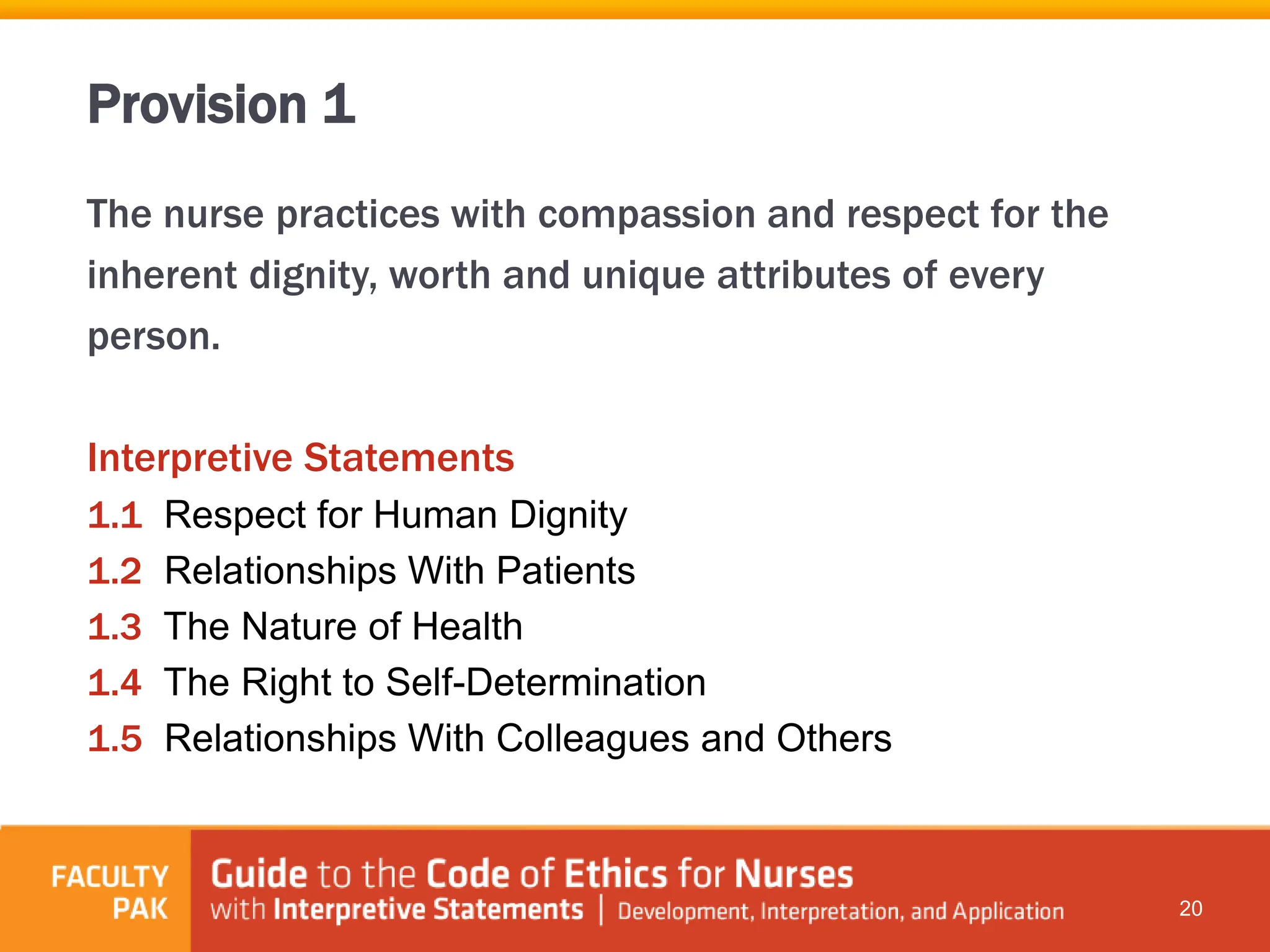 Provision 1

The nurse practices with compassion and respect for the inherent dignity, worth and unique attributes of every person.

Interpretive Statements
1.1 Respect for Human Dignity
1.2 Relationships With Patients
1.3 The Nature of Health
1.4 The Right to Self-Determination
1.5 Relationships With Colleagues and Others

FACULTY PAK

Guide to the Code of Ethics for Nurses with Interpretive Statements | Development, Interpretation, and Application

20